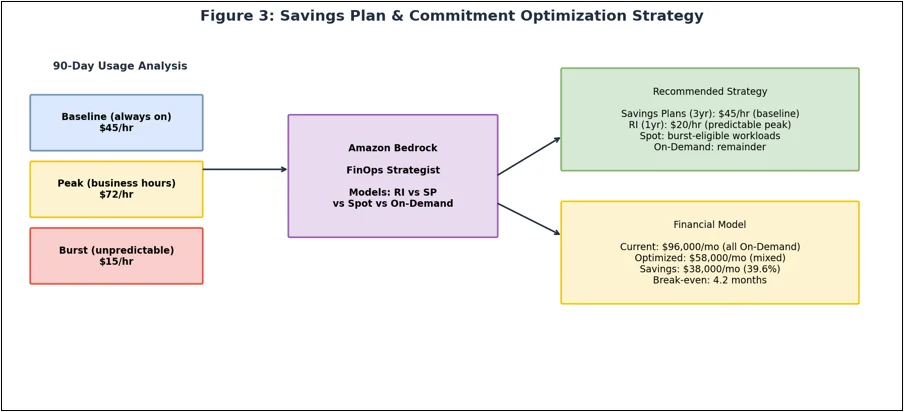 Figure 3: Savings Plan & Commitment Optimization Strategy

90-Day Usage Analysis

Baseline (always on)
$45/hr

Peak (business hours)
$72/hr

Burst (unpredictable)
$15/hr

Amazon Bedrock

FinOps Strategist

Models: RI vs SP vs Spot vs On-Demand

Recommended Strategy

Savings Plans (3yr): $45/hr (baseline)
RI (1yr): $20/hr (predictable peak)
Spot: burst-eligible workloads
On-Demand: remainder

Financial Model

Current: $96,000/mo (all On-Demand)
Optimized: $58,000/mo (mixed)
Savings: $38,000/mo (39.6%)
Break-even: 4.2 months